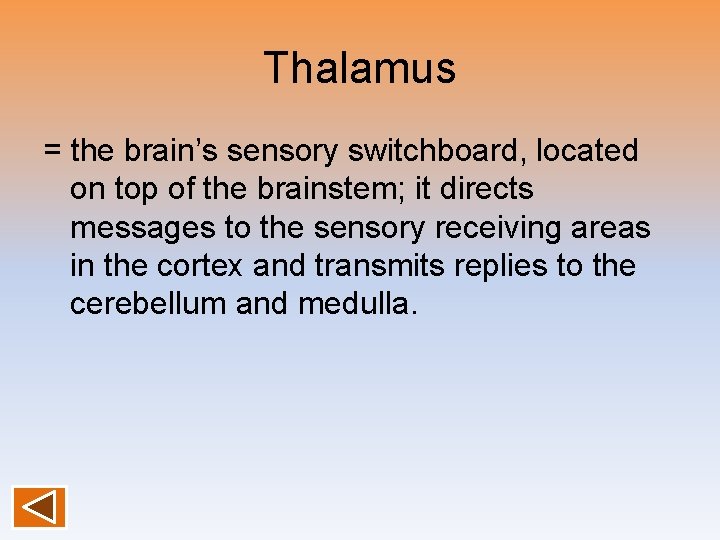 Thalamus

= the brain’s sensory switchboard, located on top of the brainstem; it directs messages to the sensory receiving areas in the cortex and transmits replies to the cerebellum and medulla.